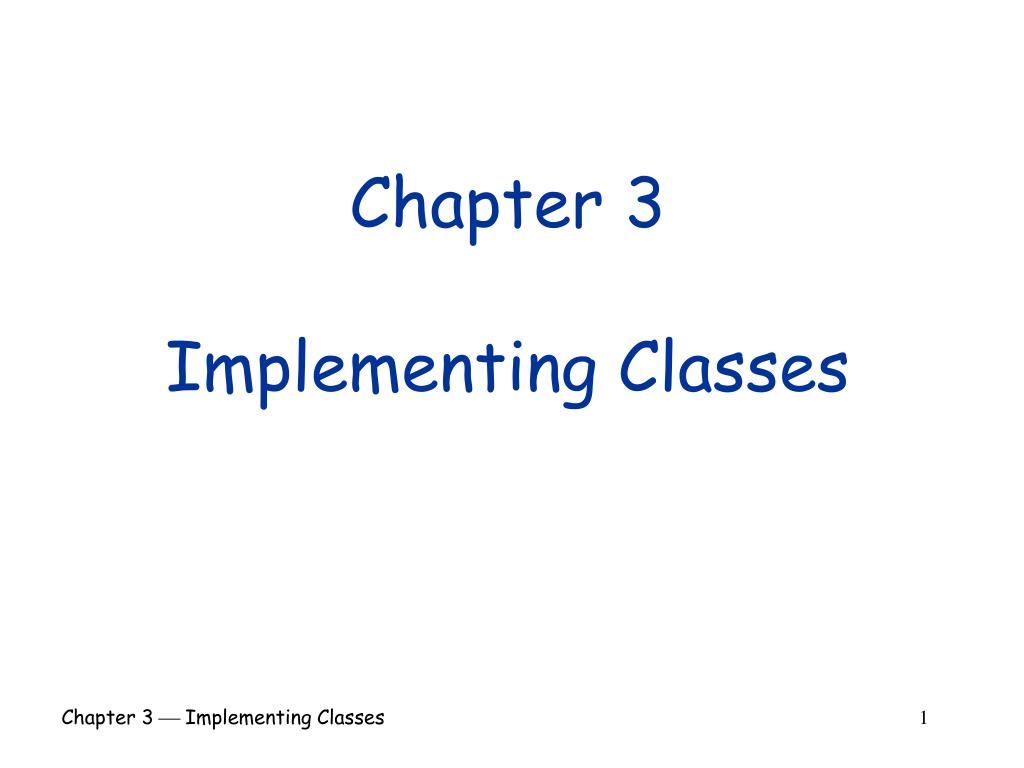 Chapter 3

Implementing Classes

Chapter 3 — Implementing Classes

1